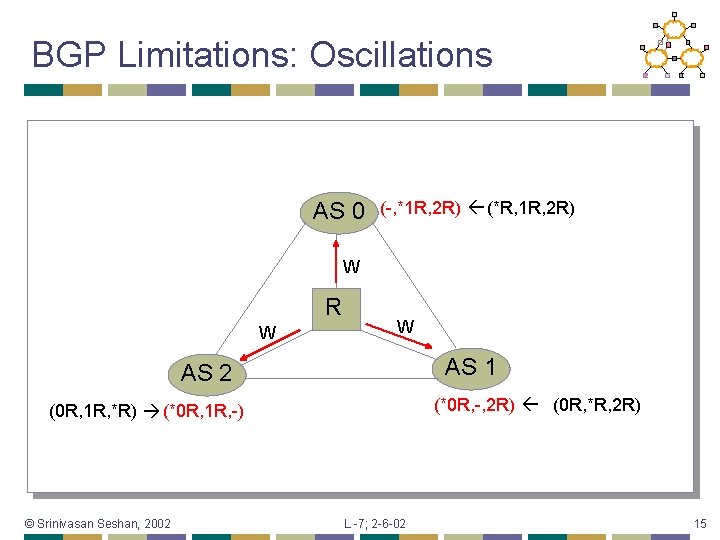 BGP Limitations: Oscillations

AS 0 (-,*1R,2R) ← (*R,1R,2R)

W

R

W

W

AS 2

AS 1

(0R,1R,*R) → (*0R,1R,-)

(*0R,-,2R) ← (0R,*R,2R)

© Srinivasan Seshan, 2002

L -7; 2-6-02

15